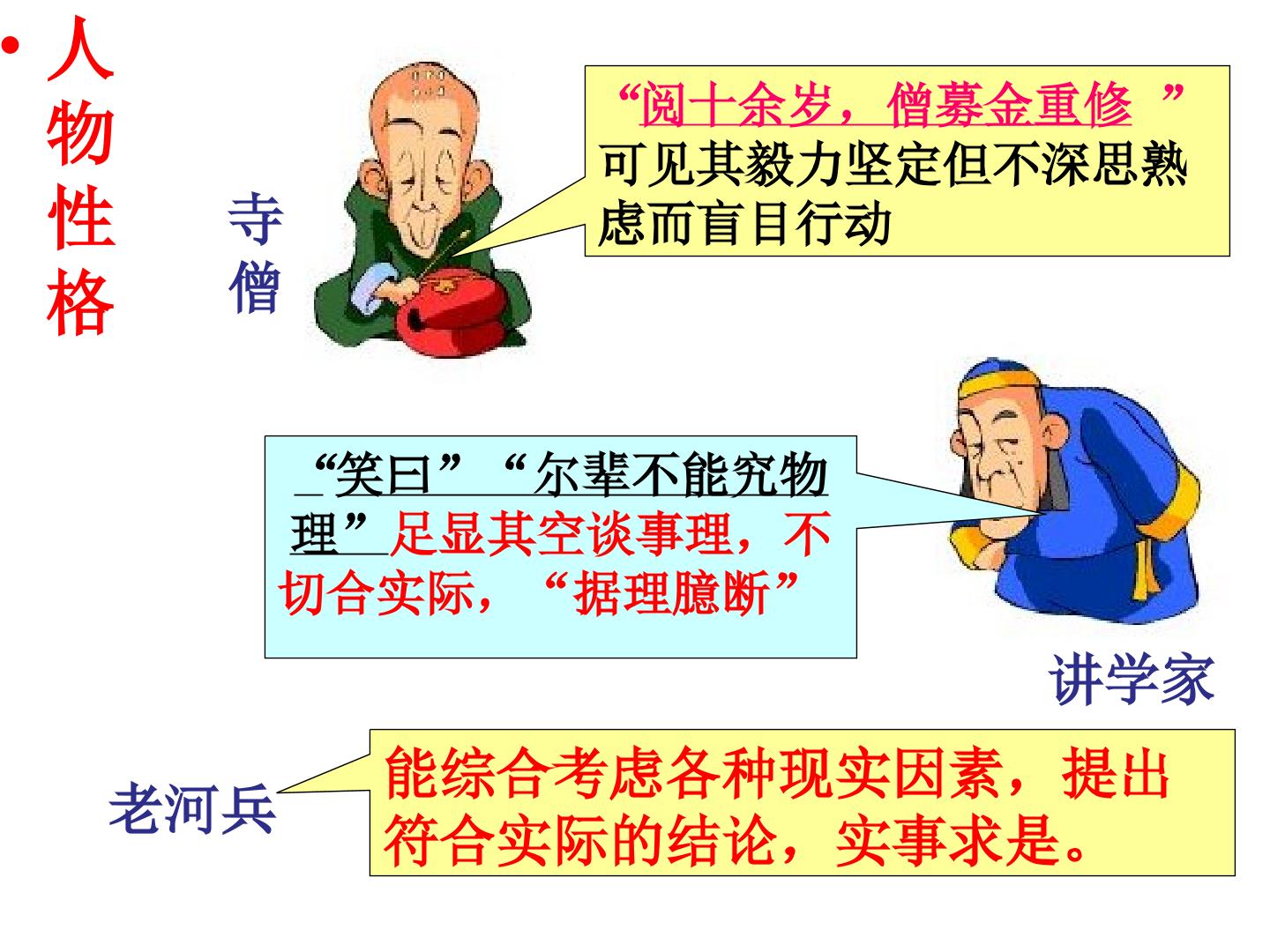 • 人物性格

寺僧

“阅十余岁，僧募金重修”可见其毅力坚定但不深思熟虑而盲目行动

“笑曰”“尔辈不能究物理”足显其空谈事理，不切合实际，“据理臆断”

讲学家

老河兵

能综合考虑各种现实因素，提出符合实际的结论，实事求是。